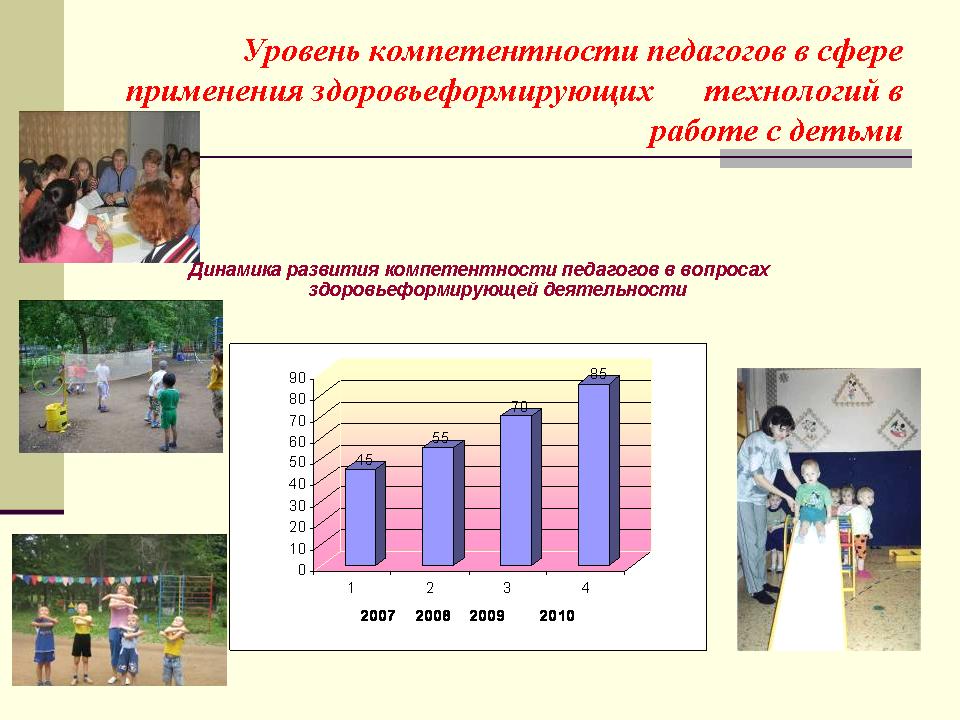 Уровень компетентности педагогов в сфере применения здоровьеформирующих технологий в работе с детьми

Динамика развития компетентности педагогов в вопросах здоровьеформирующей деятельности

90
80
70
60
50
40
30
20
10
0

45
55
70
85

1
2
3
4

2007 2008 2009 2010